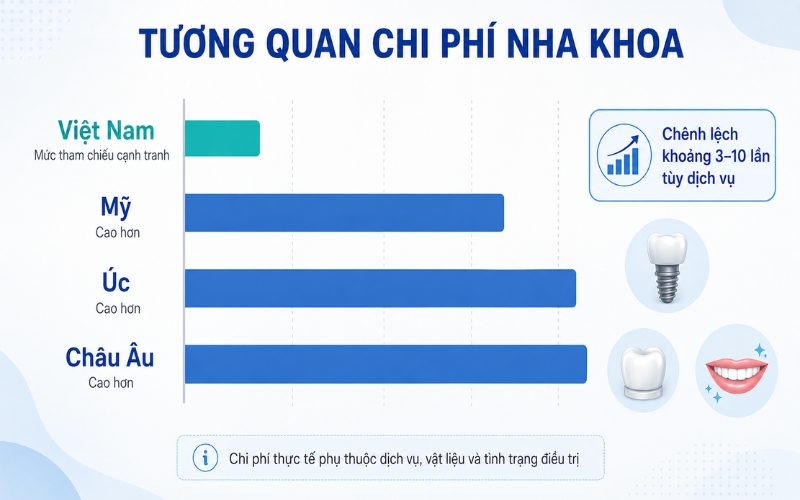 TƯƠNG QUAN CHI PHÍ NHA KHOA

Việt Nam
Mức tham chiếu cạnh tranh

Mỹ
Cao hơn

Úc
Cao hơn

Châu Âu
Cao hơn

Chênh lệch khoảng 3–10 lần tùy dịch vụ

Chi phí thực tế phụ thuộc dịch vụ, vật liệu và tình trạng điều trị